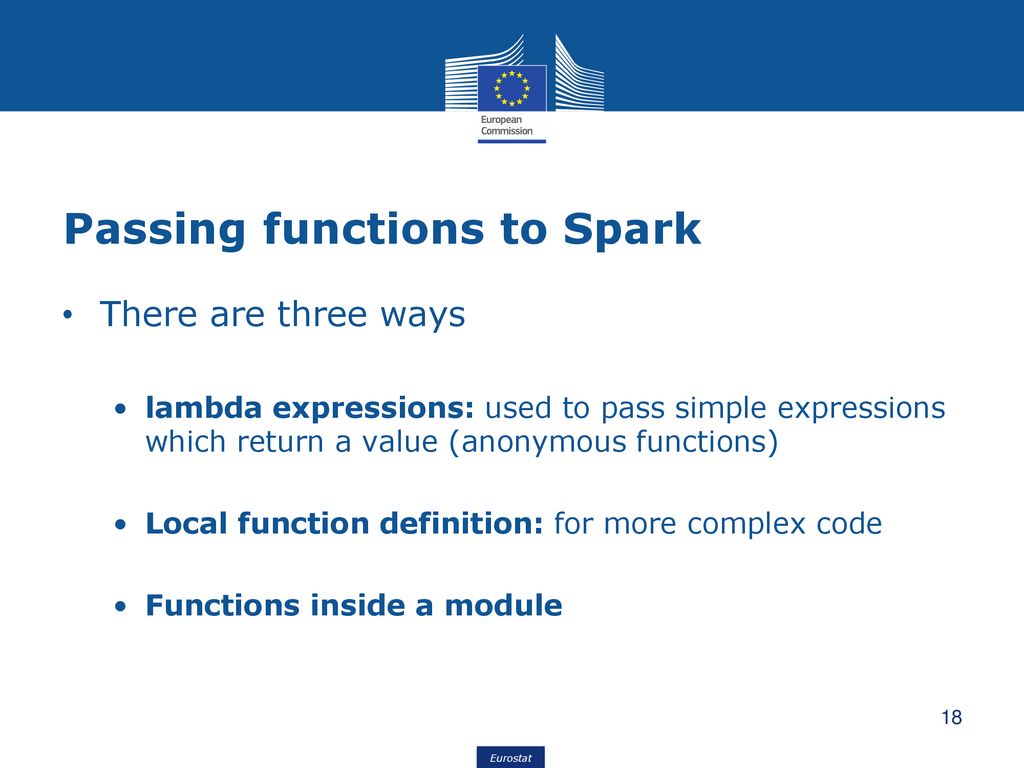 European Commission

Passing functions to Spark

• There are three ways

• lambda expressions: used to pass simple expressions which return a value (anonymous functions)

• Local function definition: for more complex code

• Functions inside a module

18

Eurostat